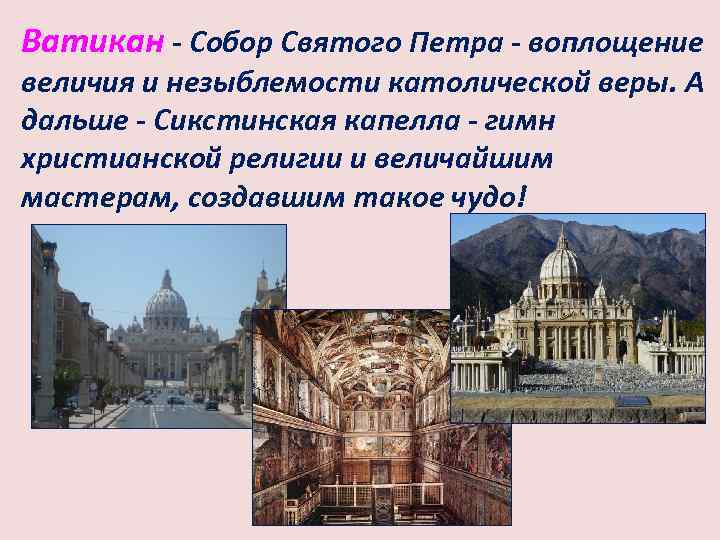 Ватикан - Собор Святого Петра - воплощение величия и незыблемости католической веры. А дальше - Сикстинская капелла - гимн христианской религии и величайшим мастерам, создавшим такое чудо!